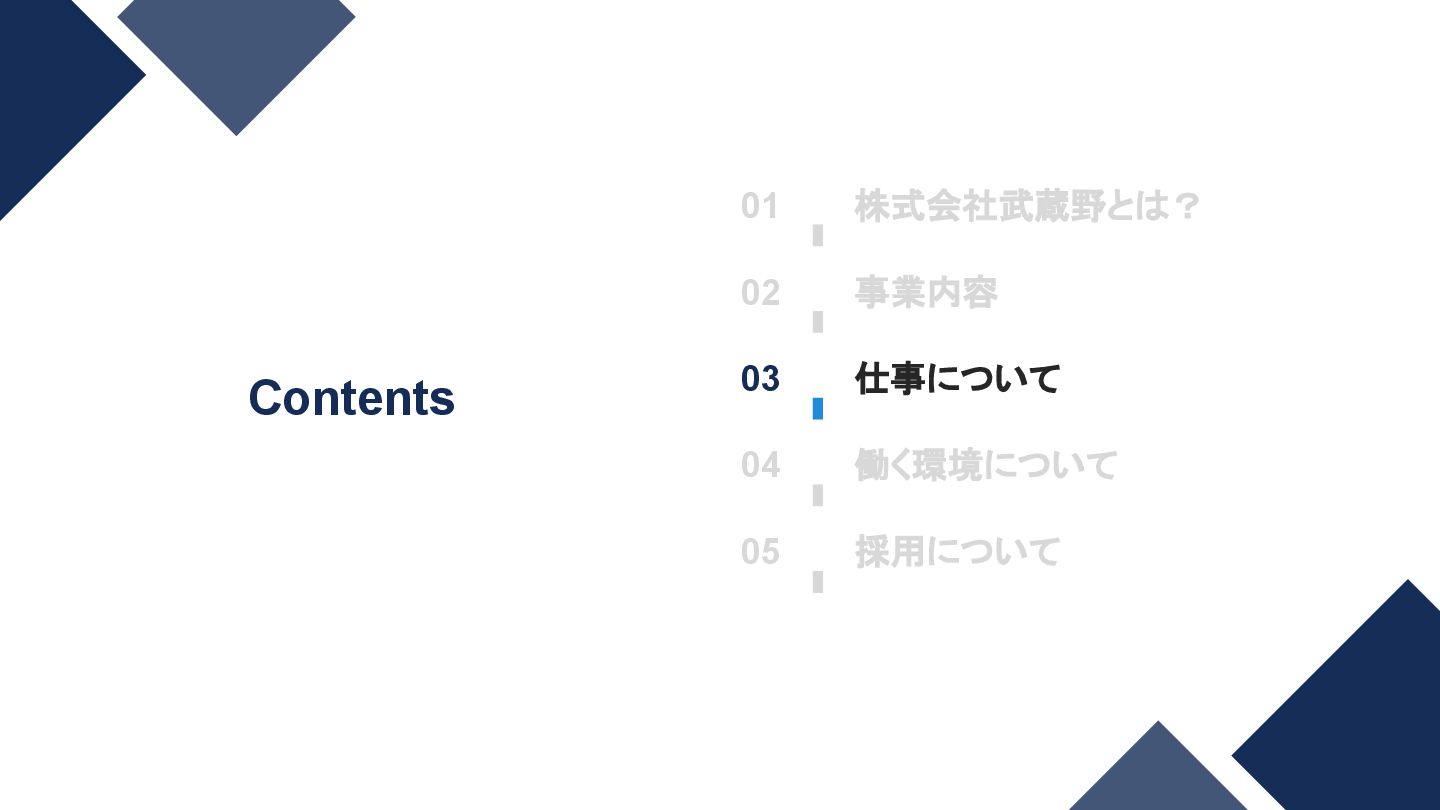 Contents

01 株式会社武蔵野とは？

02 事業内容

03 仕事について

04 働く環境について

05 採用について